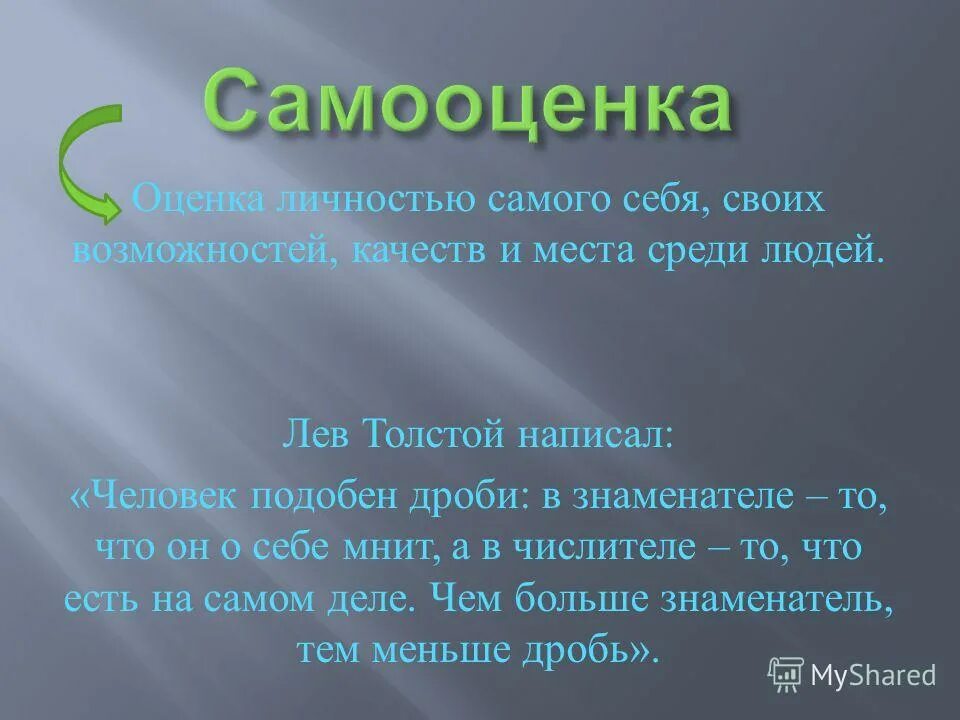 Самооценка

Оценка личностью самого себя, своих возможностей, качеств и места среди людей.

Лев Толстой написал:
«Человек подобен дроби: в знаменателе – то, что он о себе мнит, а в числителе – то, что есть на самом деле. Чем больше знаменатель, тем меньше дробь».

MyShared